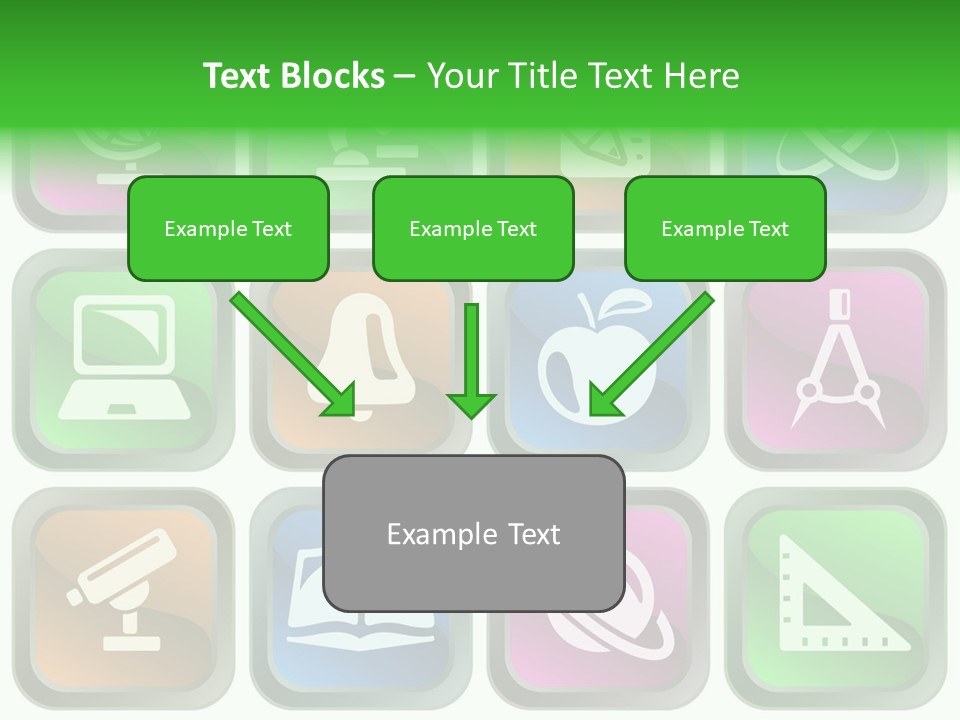 Text Blocks – Your Title Text Here

Example Text

Example Text

Example Text

Example Text